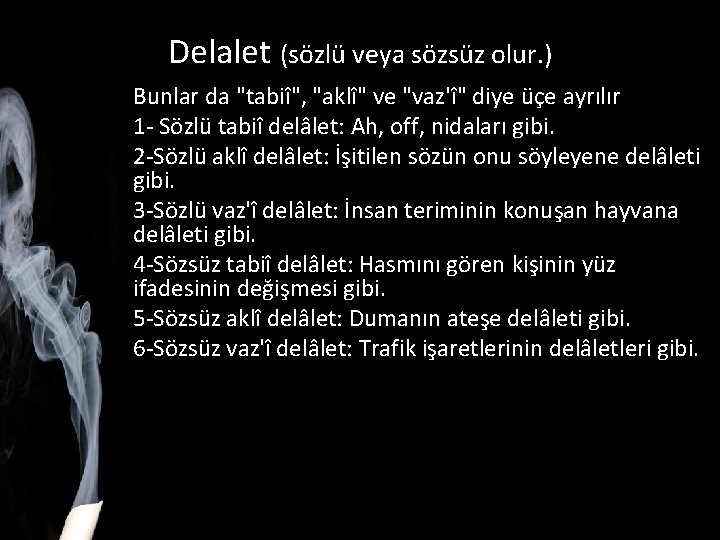 Delalet (sözlü veya sözsüz olur.)

Bunlar da "tabiî", "aklî" ve "vaz'î" diye üçe ayrılır

1- Sözlü tabiî delâlet: Ah, off, nidaları gibi.

2-Sözlü aklî delâlet: İşitilen sözün onu söyleyene delâleti gibi.

3-Sözlü vaz'î delâlet: İnsan teriminin konuşan hayvana delâleti gibi.

4-Sözsüz tabiî delâlet: Hasmını gören kişinin yüz ifadesinin değişmesi gibi.

5-Sözsüz aklî delâlet: Dumanın ateşe delâleti gibi.

6-Sözsüz vaz'î delâlet: Trafik işaretlerinin delâletleri gibi.